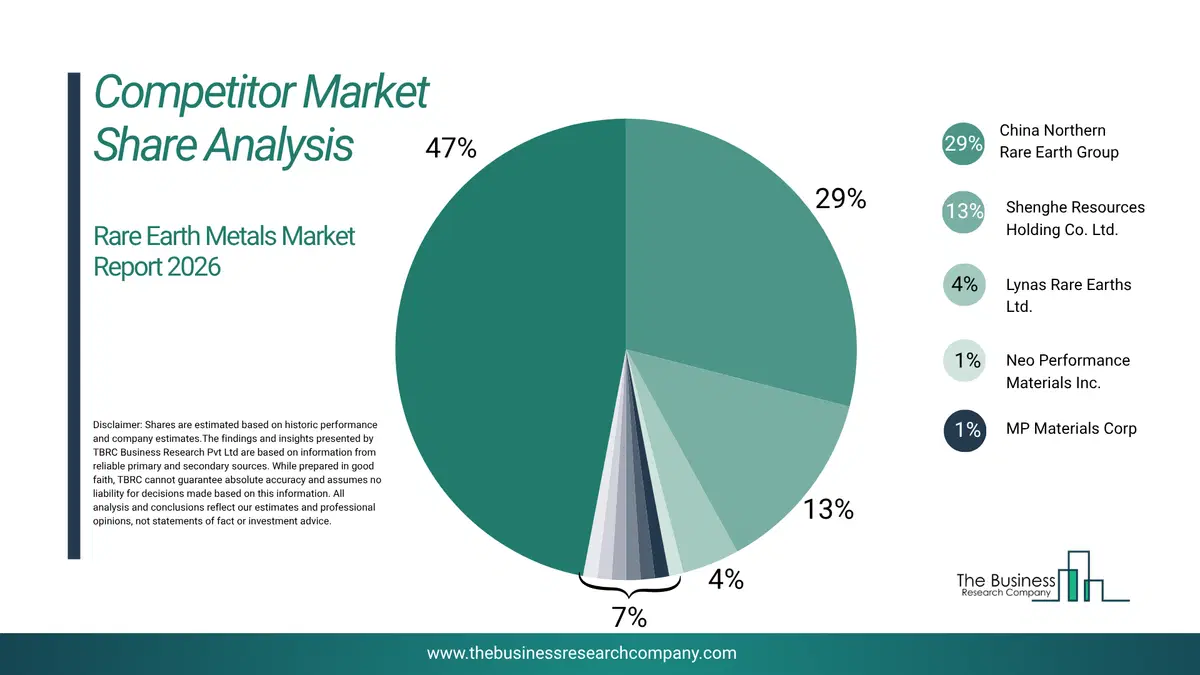 Competitor Market Share Analysis

Rare Earth Metals Market Report 2026

Disclaimer: Shares are estimated based on historic performance and company estimates.The findings and insights presented by TBRC Business Research Pvt Ltd are based on information from reliable primary and secondary sources. While prepared in good faith, TBRC cannot guarantee absolute accuracy and assumes no liability for decisions made based on this information. All analysis and conclusions reflect our estimates and professional opinions, not statements of fact or investment advice.

47%

29%

13%

4%

7%

29% China Northern Rare Earth Group

13% Shenghe Resources Holding Co. Ltd.

4% Lynas Rare Earths Ltd.

1% Neo Performance Materials Inc.

1% MP Materials Corp

The Business Research Company

www.thebusinessresearchcompany.com